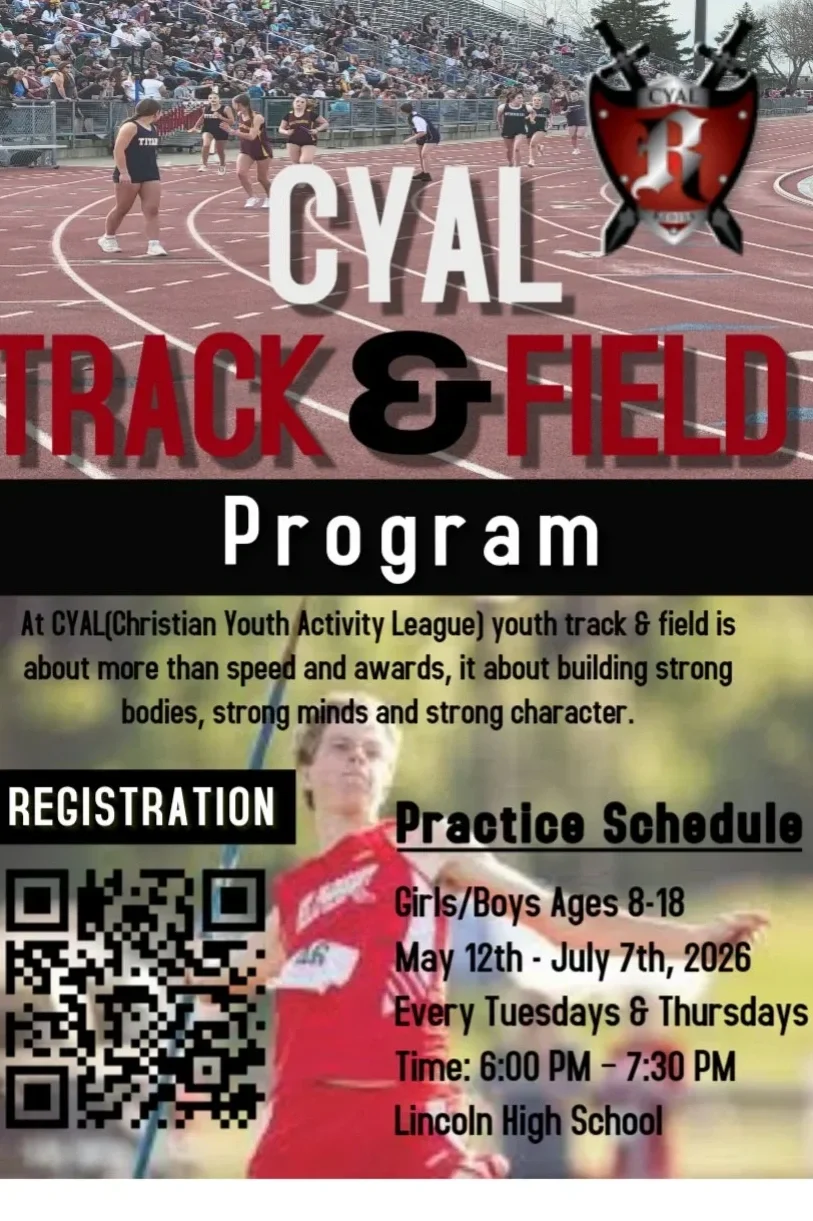 CYAL

CYAL

TRACK & FIELD

Program

At CYAL(Christian Youth Activity League) youth track & field is about more than speed and awards, it about building strong bodies, strong minds and strong character.

REGISTRATION

Practice Schedule

Girls/Boys Ages 8-18
May 12th - July 7th, 2026
Every Tuesdays & Thursdays
Time: 6:00 PM - 7:30 PM
Lincoln High School